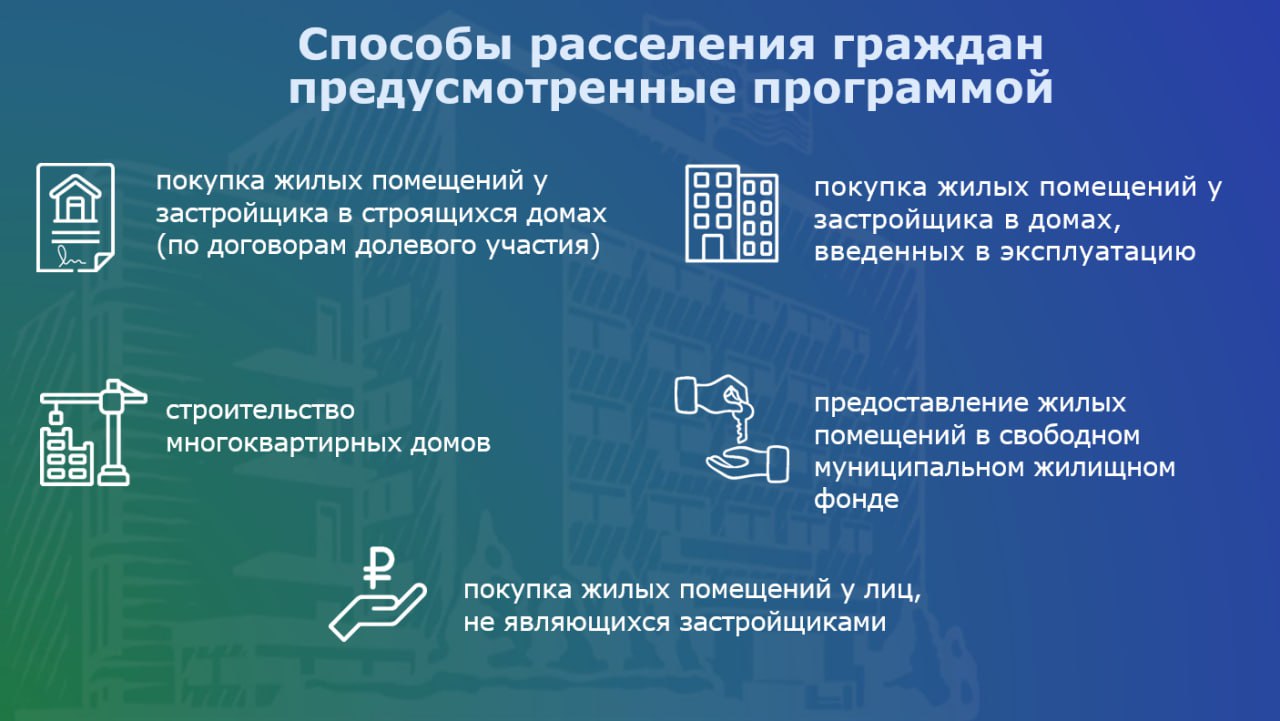 Способы расселения граждан предусмотренные программой

покупка жилых помещений у застройщика в строящихся домах (по договорам долевого участия)

покупка жилых помещений у застройщика в домах, введенных в эксплуатацию

строительство многоквартирных домов

предоставление жилых помещений в свободном муниципальном жилищном фонде

покупка жилых помещений у лиц, не являющихся застройщиками